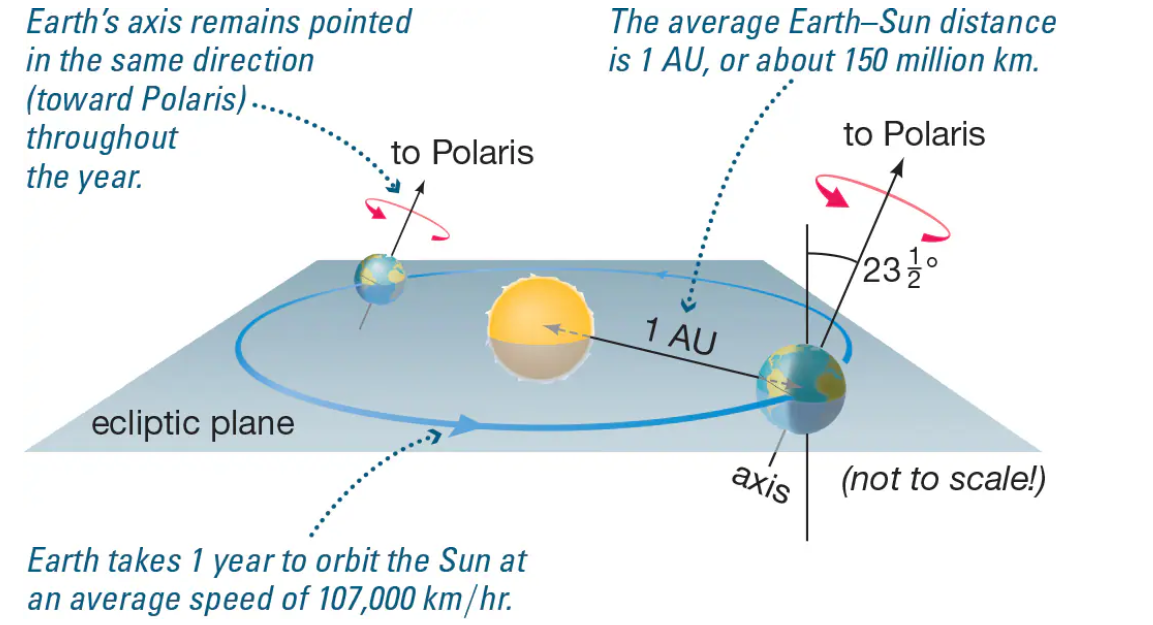 Earth's axis remains pointed in the same direction (toward Polaris) throughout the year.

The average Earth–Sun distance is 1 AU, or about 150 million km.

to Polaris

to Polaris

$23\frac{1}{2}°$

1 AU

ecliptic plane

axis

(not to scale!)

Earth takes 1 year to orbit the Sun at an average speed of 107,000 km/hr.